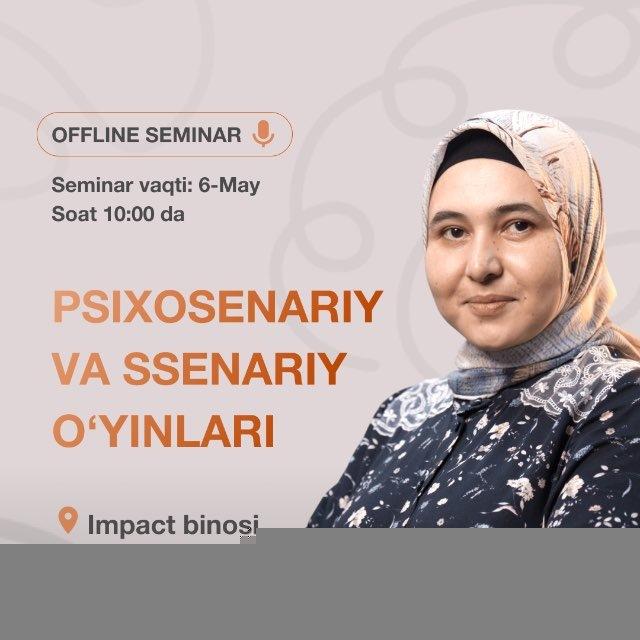 OFFLINE SEMINAR

Seminar vaqti: 6-May
Soat 10:00 da

PSIXOSENARIY VA SSENARIY O‘YINLARI

Impact binosi